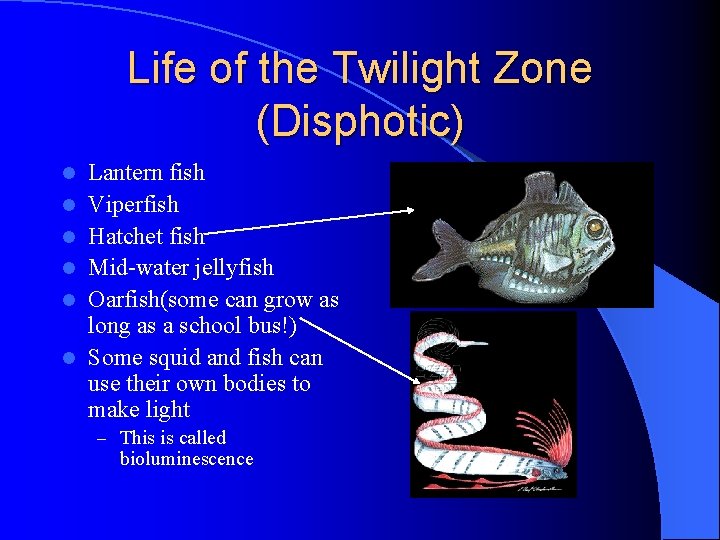 Life of the Twilight Zone (Disphotic)

- Lantern fish
- Viperfish
- Hatchet fish
- Mid-water jellyfish
- Oarfish(some can grow as long as a school bus!)
- Some squid and fish can use their own bodies to make light
  – This is called bioluminescence